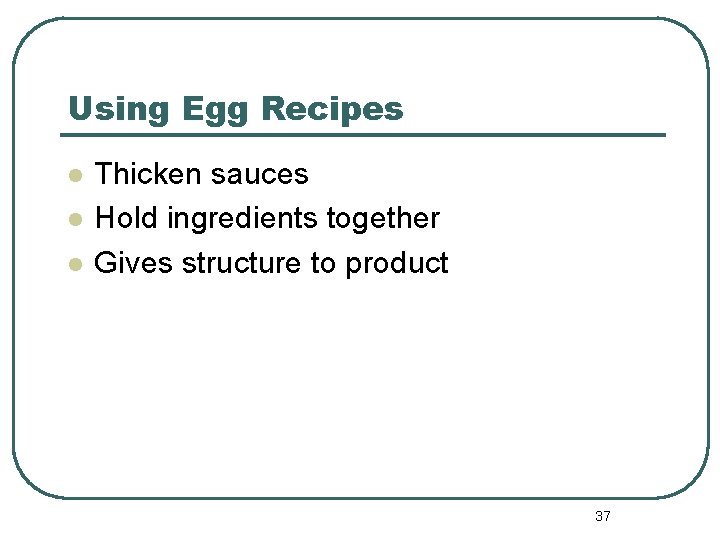 Using Egg Recipes

- Thicken sauces
- Hold ingredients together
- Gives structure to product

37